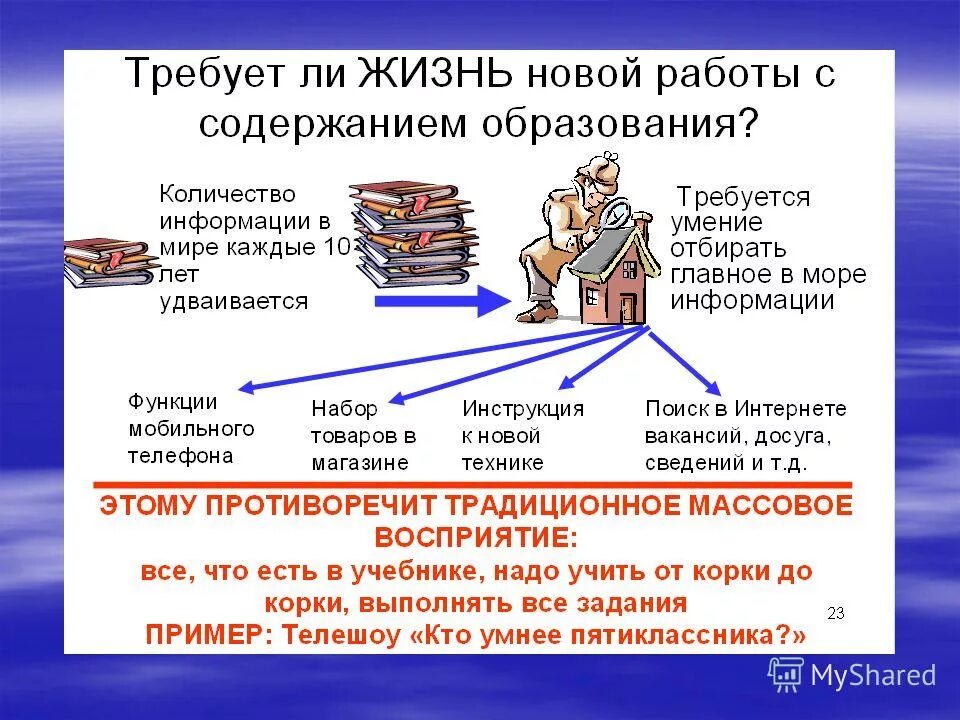 Требует ли ЖИЗНЬ новой работы с содержанием образования?

Количество информации в мире каждые 10 лет удваивается

Требуется умение отбирать главное в море информации

Функции мобильного телефона

Набор товаров в магазине

Инструкция к новой технике

Поиск в Интернете вакансий, досуга, сведений и т.д.

ЭТОМУ ПРОТИВОРЕЧИТ ТРАДИЦИОННОЕ МАССОВОЕ ВОСПРИЯТИЕ:
все, что есть в учебнике, надо учить от корки до корки, выполнять все задания
ПРИМЕР: Телешоу «Кто умнее пятиклассника?»

23

MyShared